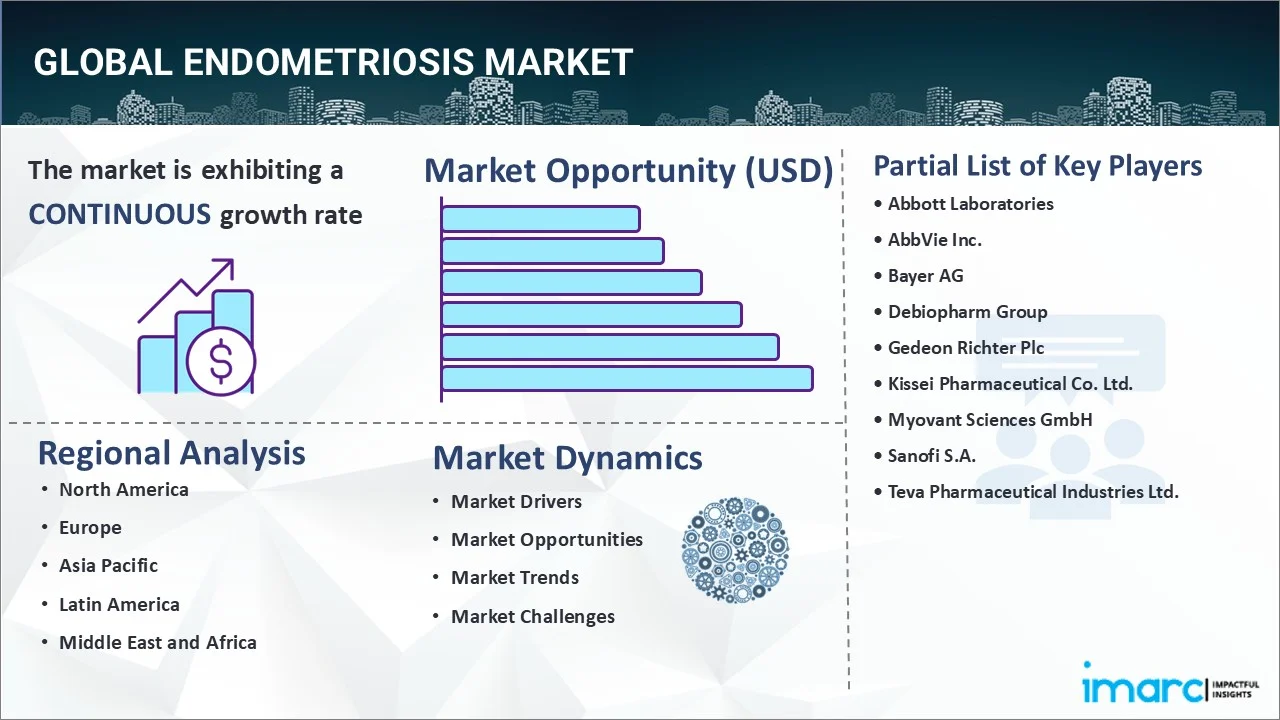 GLOBAL ENDOMETRIOSIS MARKET

The market is exhibiting a CONTINUOUS growth rate

Market Opportunity (USD)

Partial List of Key Players
• Abbott Laboratories
• AbbVie Inc.
• Bayer AG
• Debiopharm Group
• Gedeon Richter Plc
• Kissei Pharmaceutical Co. Ltd.
• Myovant Sciences GmbH
• Sanofi S.A.
• Teva Pharmaceutical Industries Ltd.

Regional Analysis
• North America
• Europe
• Asia Pacific
• Latin America
• Middle East and Africa

Market Dynamics
• Market Drivers
• Market Opportunities
• Market Trends
• Market Challenges

imarc IMPACTFUL INSIGHTS